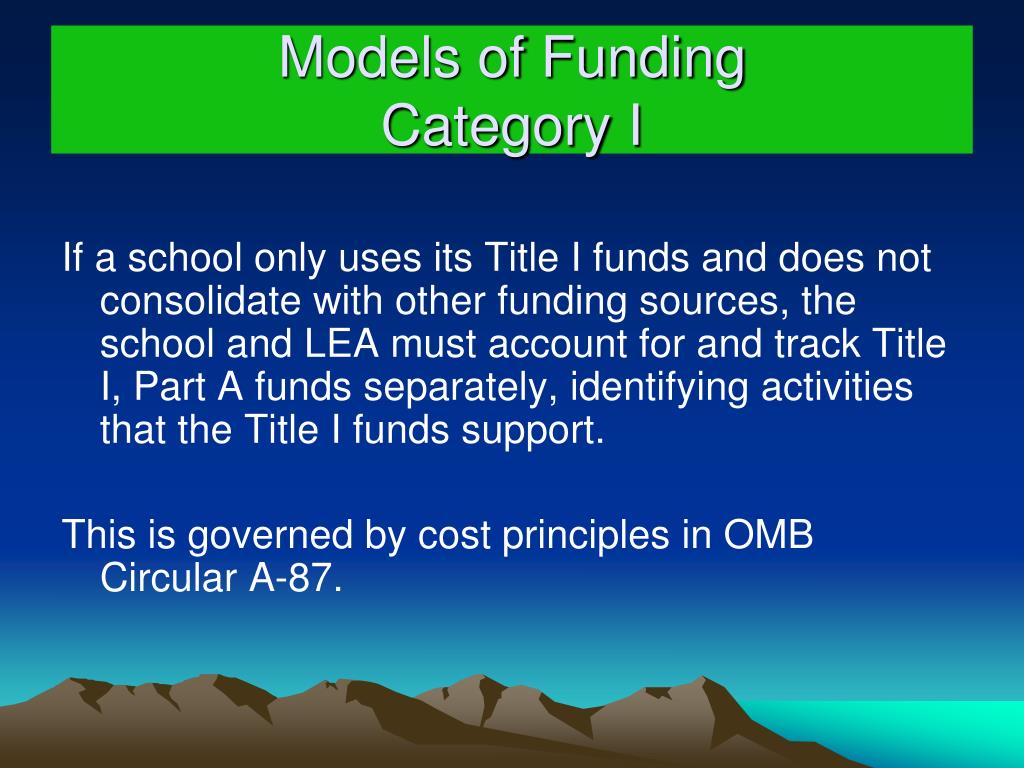 Models of Funding
Category I

If a school only uses its Title I funds and does not consolidate with other funding sources, the school and LEA must account for and track Title I, Part A funds separately, identifying activities that the Title I funds support.

This is governed by cost principles in OMB Circular A-87.